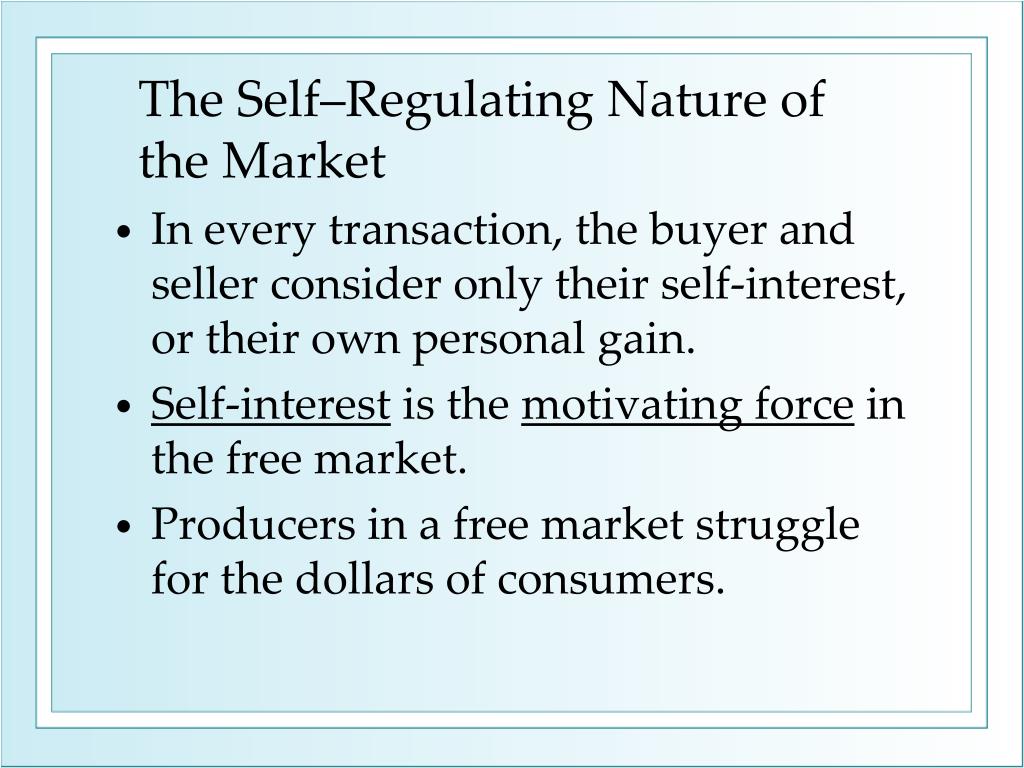 The Self–Regulating Nature of the Market

• In every transaction, the buyer and seller consider only their self-interest, or their own personal gain.

• Self-interest is the motivating force in the free market.

• Producers in a free market struggle for the dollars of consumers.